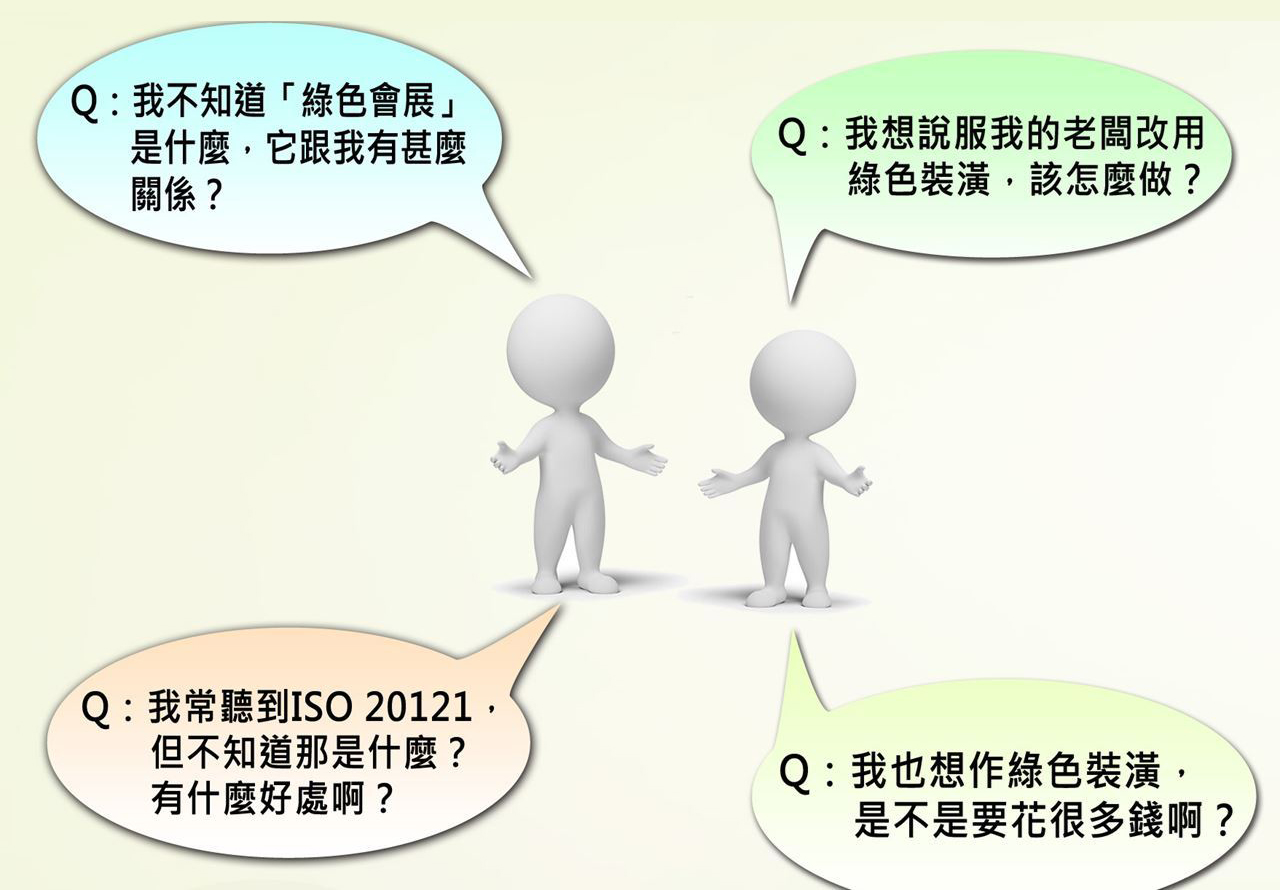 Q：我不知道「綠色會展」是什麼，它跟我有甚麼關係？

Q：我想說服我的老闆改用綠色裝潢，該怎麼做？

Q：我常聽到ISO 20121，但不知道那是什麼？有什麼好處啊？

Q：我也想作綠色裝潢，是不是要花很多錢啊？